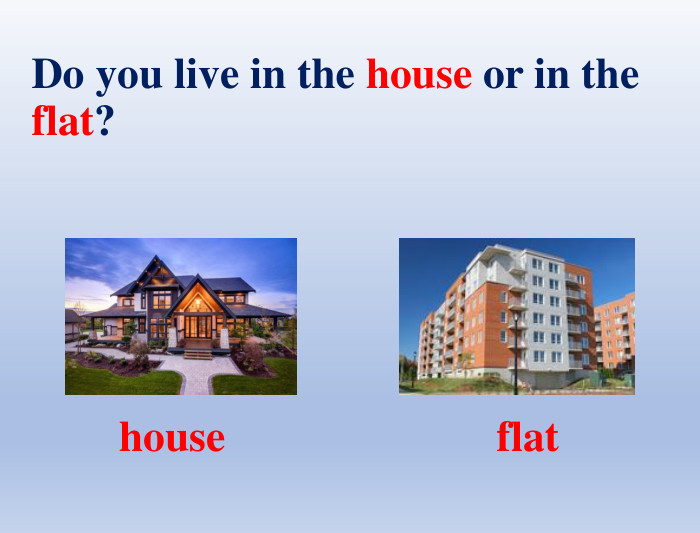 Do you live in the house or in the flat?

house

flat